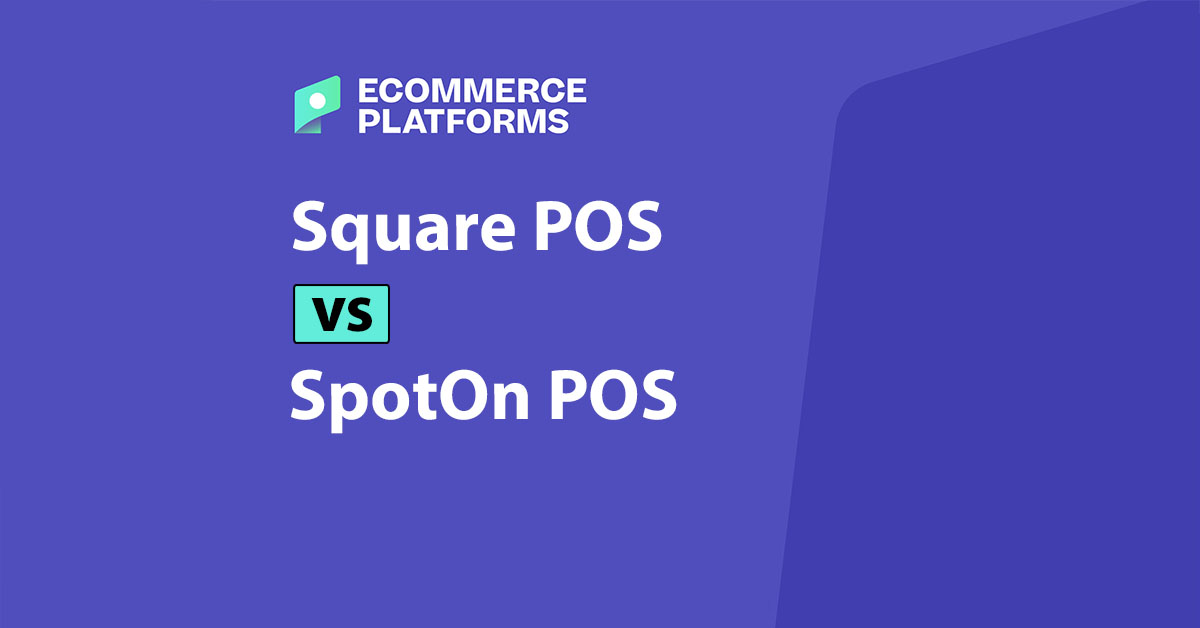 ECOMMERCE
PLATFORMS

Square POS

VS

SpotOn POS